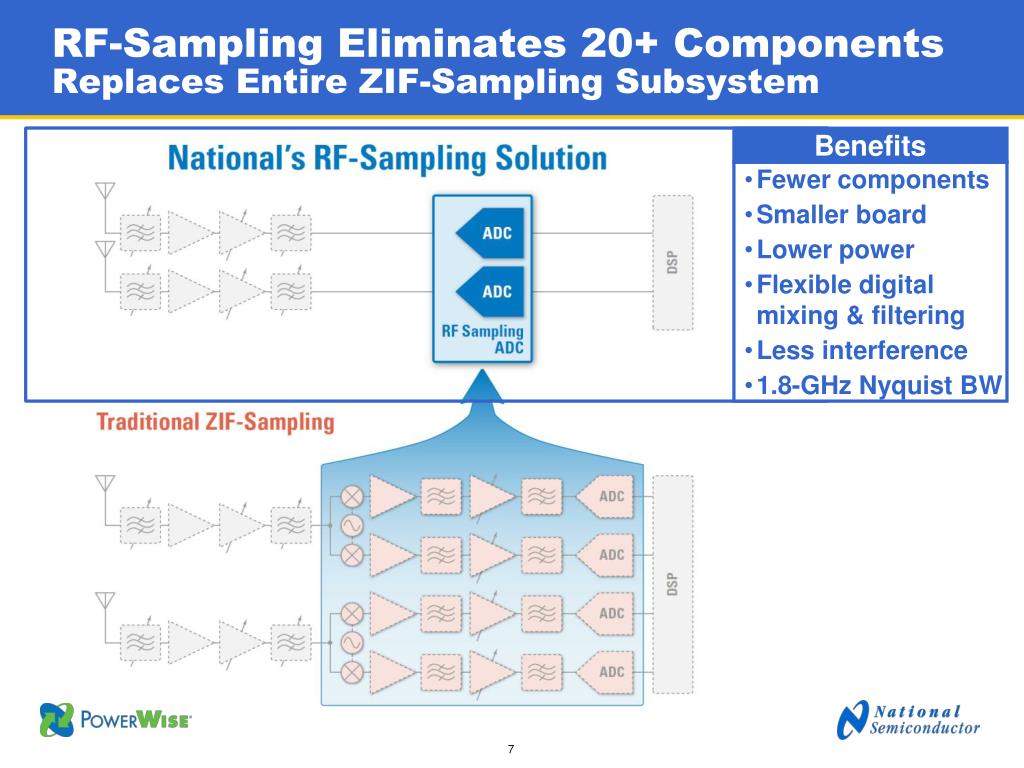 RF-Sampling Eliminates 20+ Components
Replaces Entire ZIF-Sampling Subsystem

National's RF-Sampling Solution

ADC
ADC
RF Sampling ADC

DSP

Benefits
• Fewer components
• Smaller board
• Lower power
• Flexible digital mixing & filtering
• Less interference
• 1.8-GHz Nyquist BW

Traditional ZIF-Sampling

ADC
ADC
ADC
ADC

DSP

POWERWISE

National Semiconductor

7